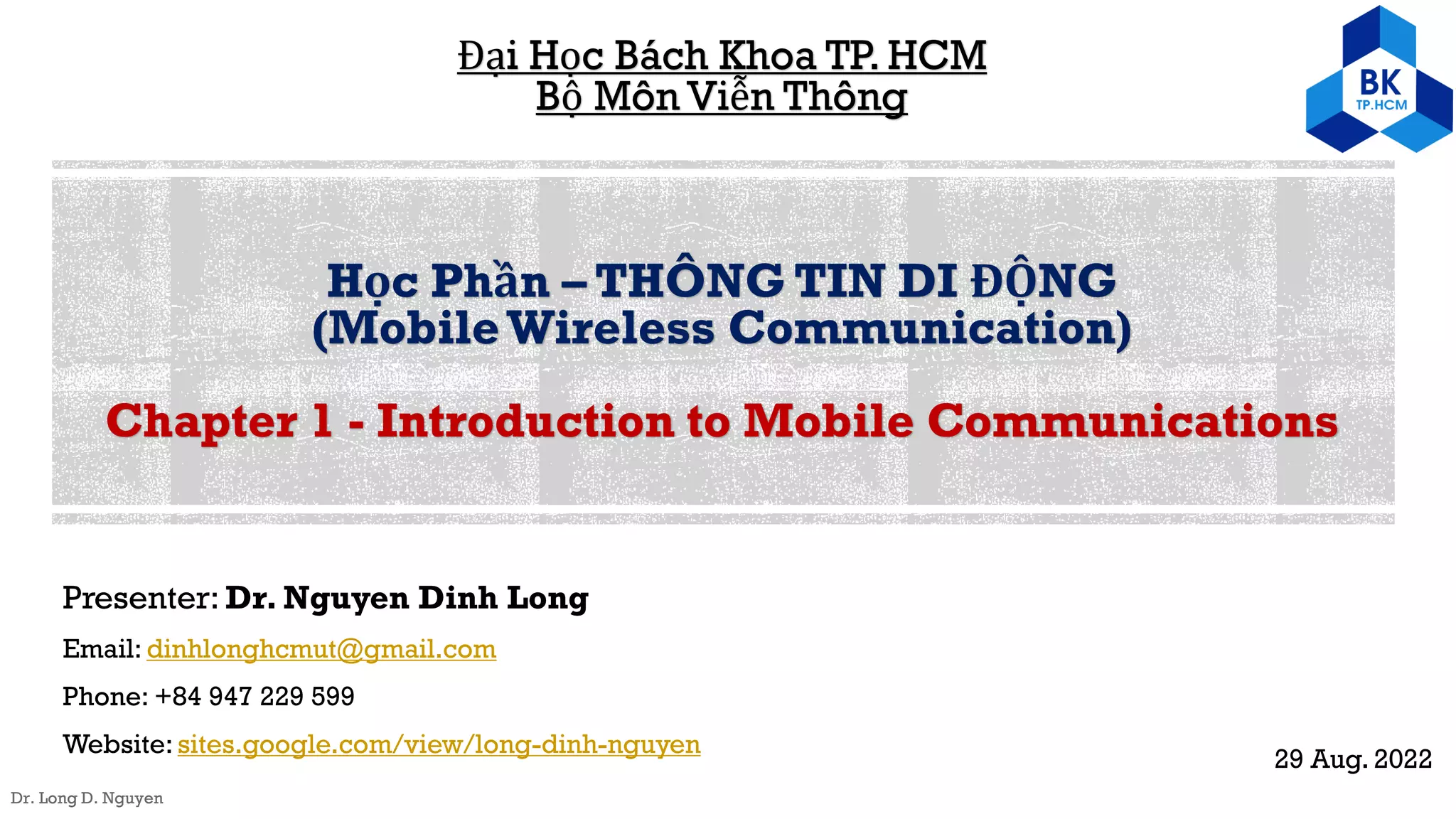 Đại Học Bách Khoa TP. HCM
Bộ Môn Viễn Thông

BK
TP.HCM

Học Phần – THÔNG TIN DI ĐỘNG
(Mobile Wireless Communication)

Chapter 1 - Introduction to Mobile Communications

Presenter: Dr. Nguyen Dinh Long

Email: dinhlonghcmut@gmail.com

Phone: +84 947 229 599

Website: sites.google.com/view/long-dinh-nguyen

29 Aug. 2022

Dr. Long D. Nguyen